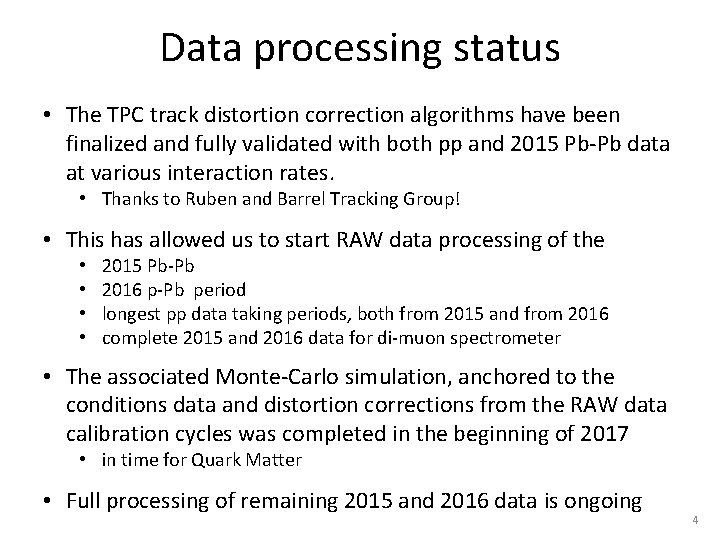 Data processing status

• The TPC track distortion correction algorithms have been finalized and fully validated with both pp and 2015 Pb-Pb data at various interaction rates.
  • Thanks to Ruben and Barrel Tracking Group!

• This has allowed us to start RAW data processing of the
  • 2015 Pb-Pb
  • 2016 p-Pb period
  • longest pp data taking periods, both from 2015 and from 2016
  • complete 2015 and 2016 data for di-muon spectrometer

• The associated Monte-Carlo simulation, anchored to the conditions data and distortion corrections from the RAW data calibration cycles was completed in the beginning of 2017
  • in time for Quark Matter

• Full processing of remaining 2015 and 2016 data is ongoing

4